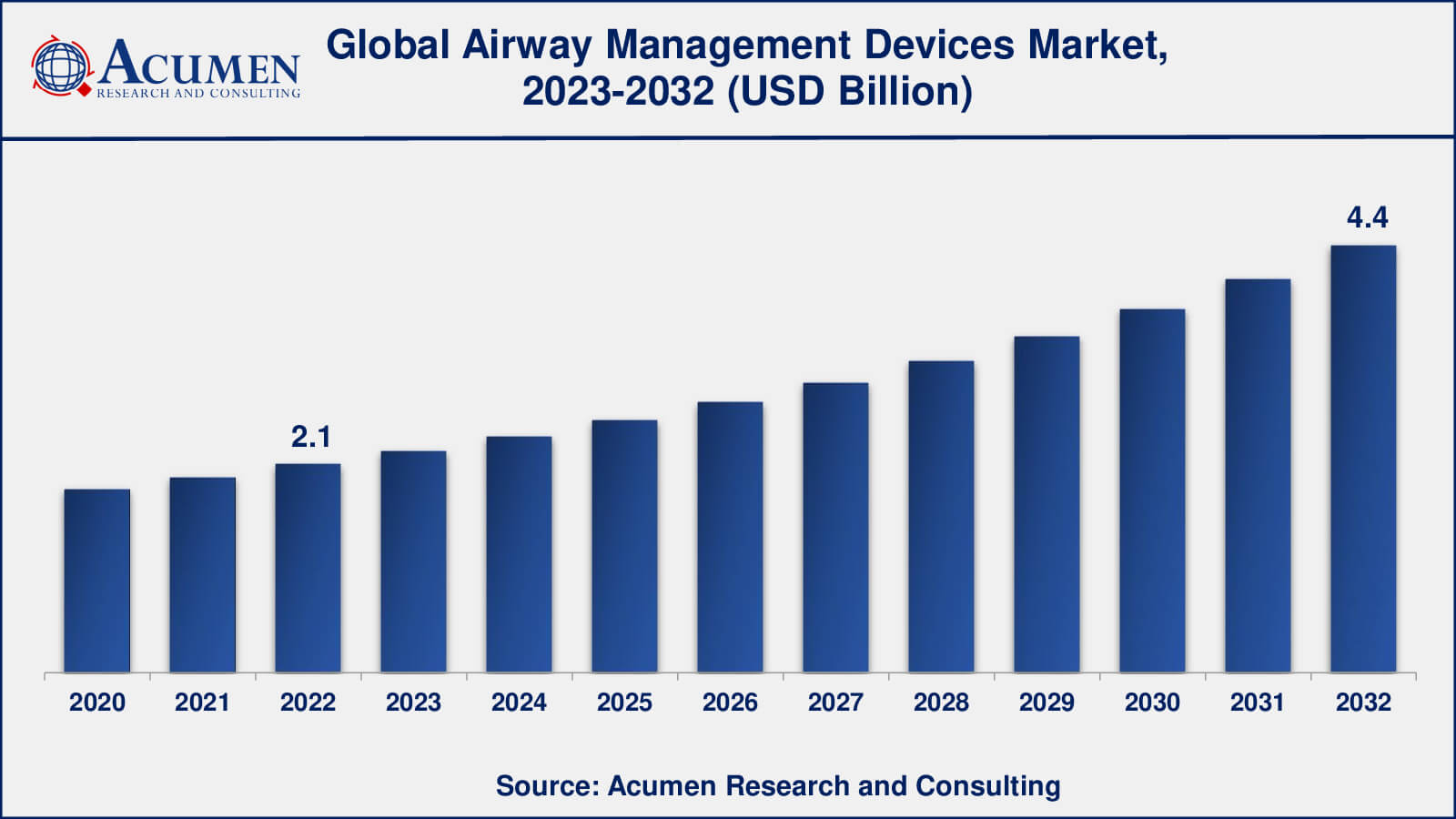 ACUMEN
RESEARCH AND CONSULTING

Global Airway Management Devices Market, 2023-2032 (USD Billion)

2.1

4.4

2020
2021
2022
2023
2024
2025
2026
2027
2028
2029
2030
2031
2032

Source: Acumen Research and Consulting